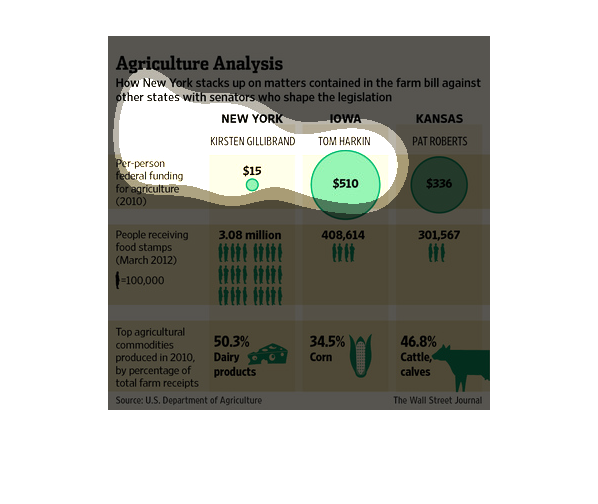 Agriculture Analysis

How New York stacks up on matters contained in the farm bill against other states with senators who shape the legislation

| | NEW YORK | IOWA | KANSAS |
|---|---|---|---|
| | KIRSTEN GILLIBRAND | TOM HARKIN | PAT ROBERTS |
| Per-person federal funding for agriculture (2010) | $15 | $510 | $336 |
| People receiving food stamps (March 2012) =100,000 | 3.08 million | 408,614 | 301,567 |
| Top agricultural commodities produced in 2010, by percentage of total farm receipts | 50.3% Dairy products | 34.5% Corn | 46.8% Cattle, calves |

Source: U.S. Department of Agriculture

The Wall Street Journal